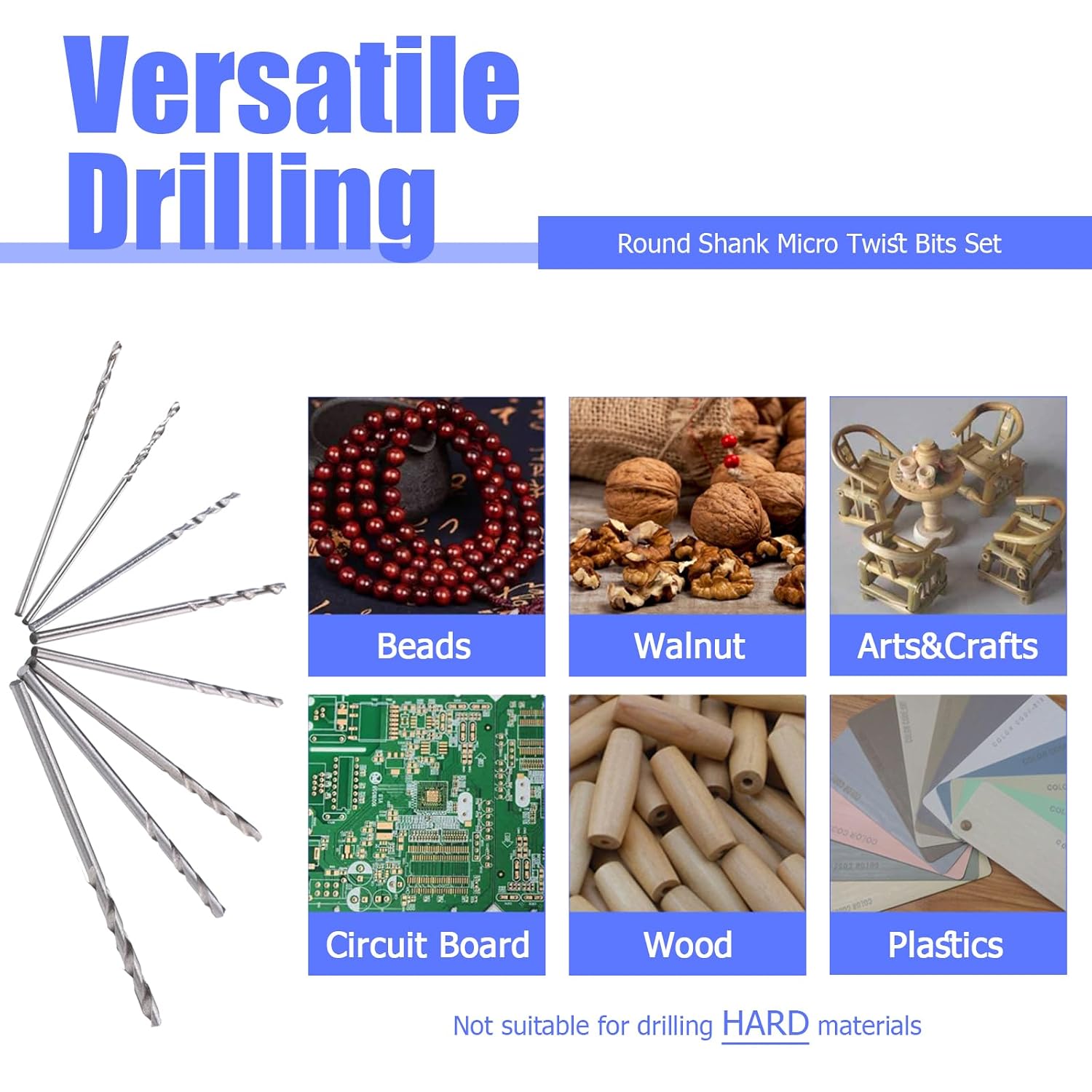 Versatile Drilling

Round Shank Micro Twist Bits Set

Beads

Walnut

Arts&Crafts

Circuit Board

Wood

Plastics

Not suitable for drilling HARD materials